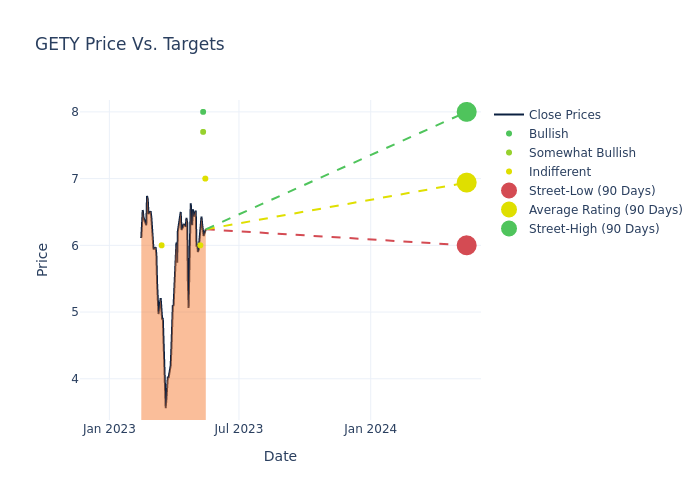 GETY Price Vs. Targets

Price

8
7
6
5
4

Jan 2023
Jul 2023
Jan 2024

Date

Close Prices
Bullish
Somewhat Bullish
Indifferent
Street-Low (90 Days)
Average Rating (90 Days)
Street-High (90 Days)